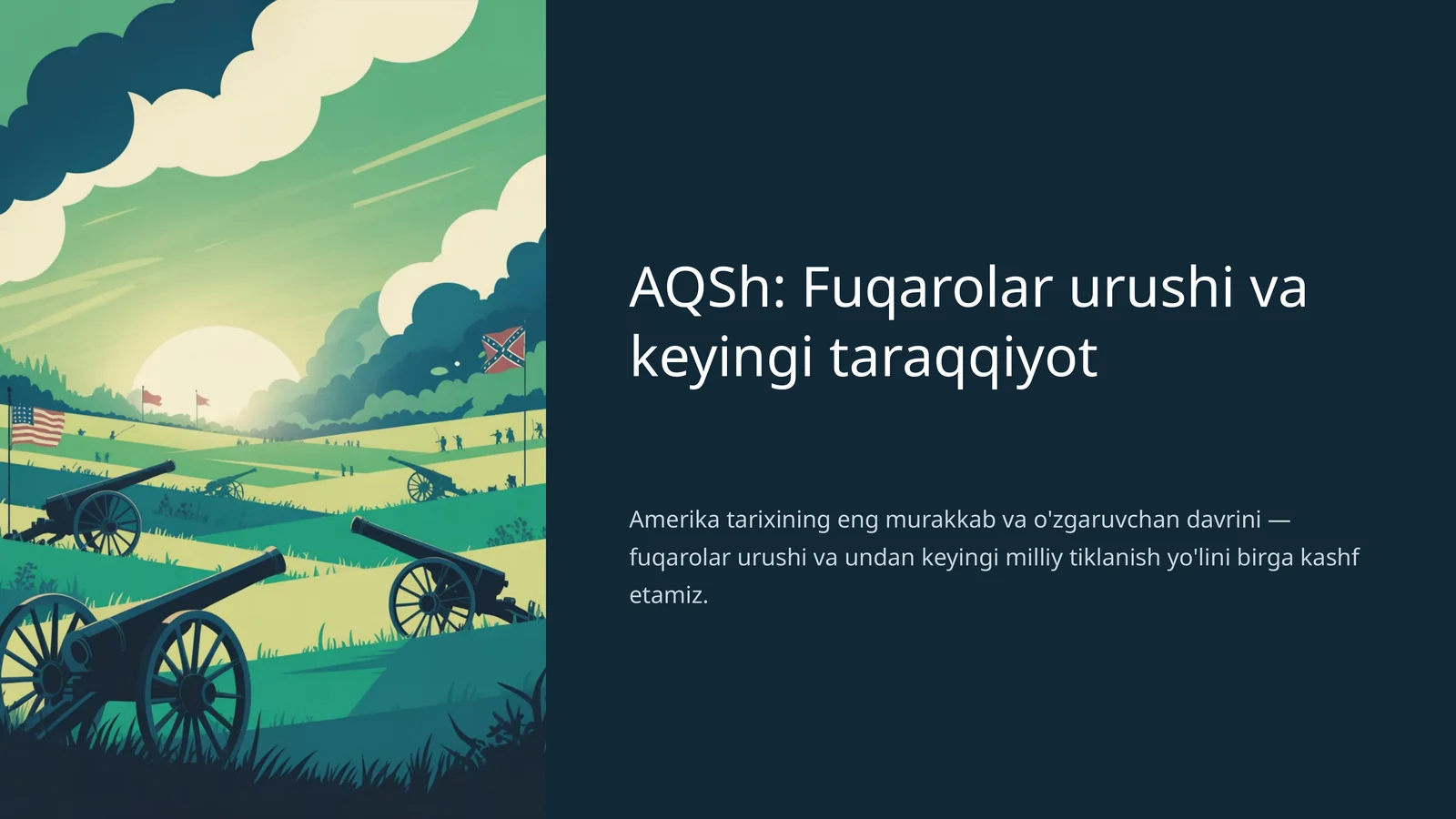 AQSh: Fuqarolar urushi va keyingi taraqqiyot

Amerika tarixining eng murakkab va o'zgaruvchan davrini — fuqarolar urushi va undan keyingi milliy tiklanish yo'lini birga kashf etamiz.